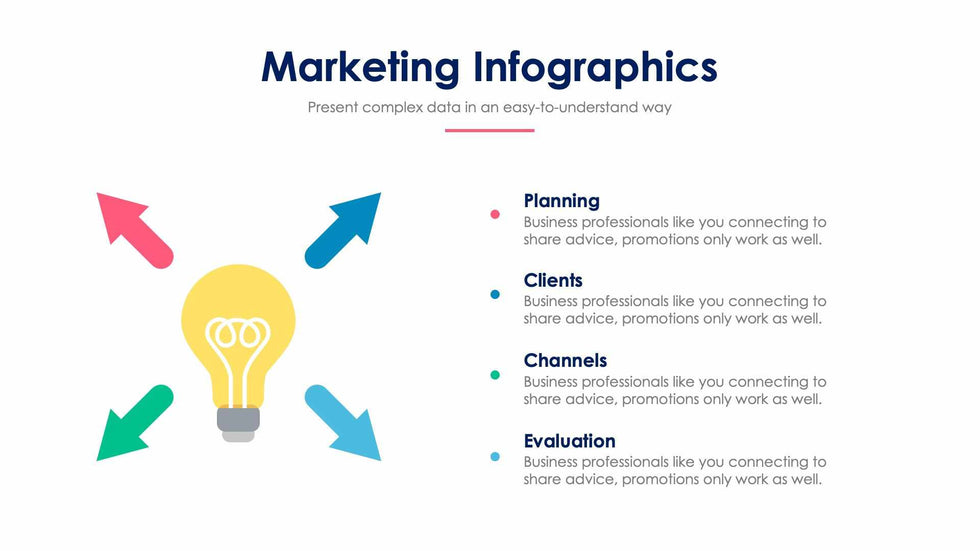 Marketing Infographics

Present complex data in an easy-to-understand way

Planning
Business professionals like you connecting to share advice, promotions only work as well.

Clients
Business professionals like you connecting to share advice, promotions only work as well.

Channels
Business professionals like you connecting to share advice, promotions only work as well.

Evaluation
Business professionals like you connecting to share advice, promotions only work as well.